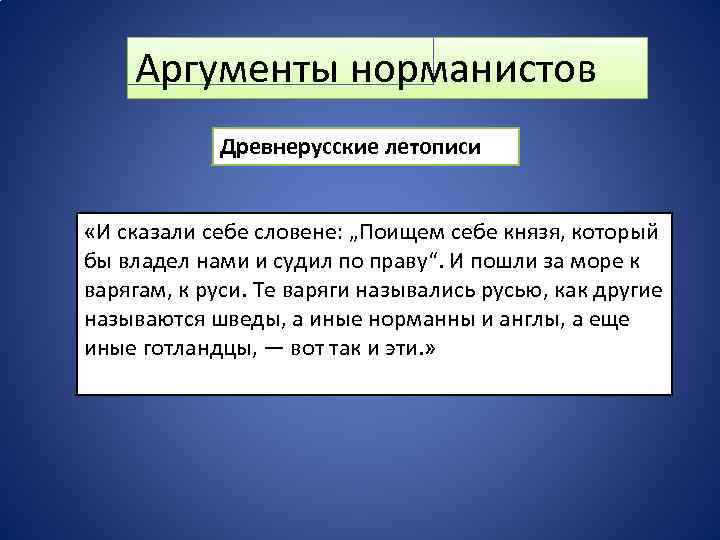 Аргументы норманистов

Древнерусские летописи

«И сказали себе словене: „Поищем себе князя, который бы владел нами и судил по праву“. И пошли за море к варягам, к руси. Те варяги назывались русью, как другие называются шведы, а иные норманны и англы, а еще иные готландцы, — вот так и эти.»